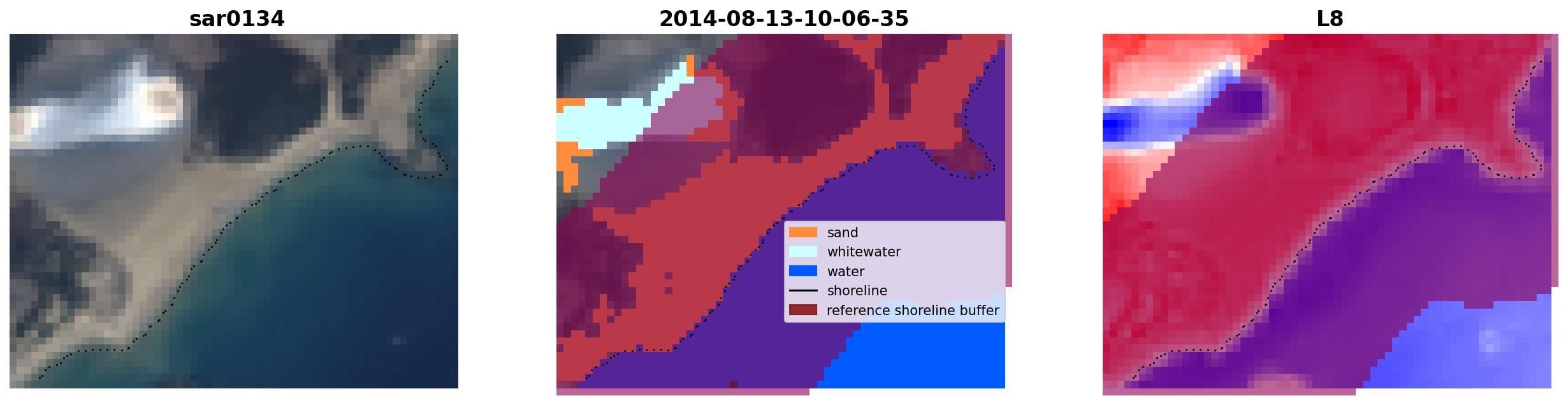 sar0134

2014-08-13-10-06-35

sand
whitewater
water
shoreline
reference shoreline buffer

L8